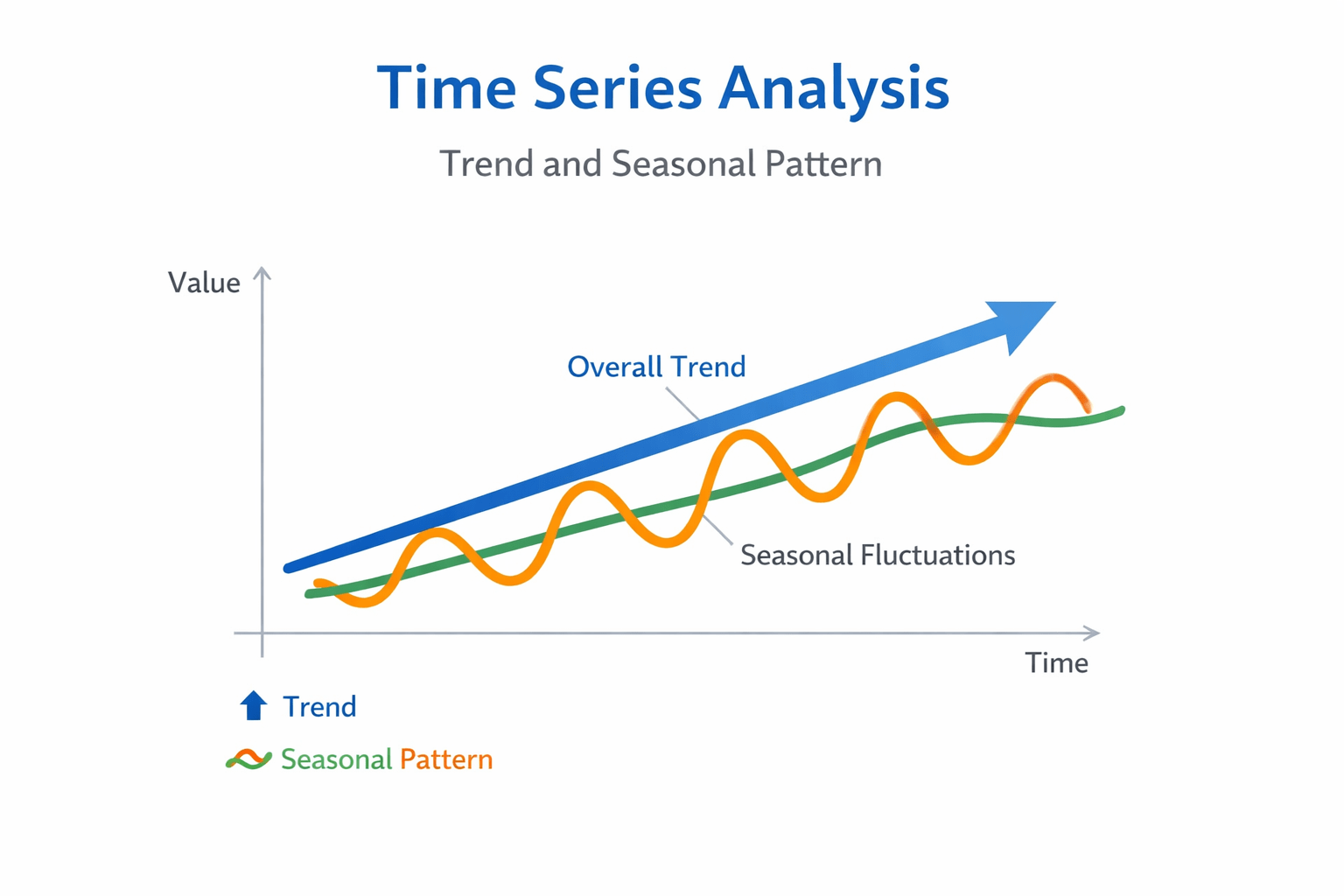 Time Series Analysis

Trend and Seasonal Pattern

Value

Overall Trend

Seasonal Fluctuations

Time

Trend

Seasonal Pattern